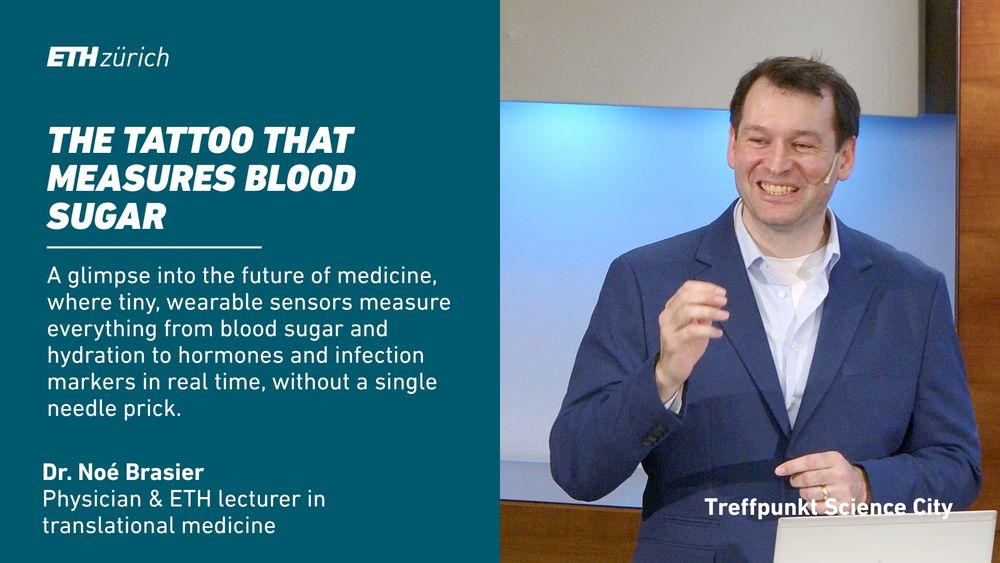 ETH zürich

THE TATTOO THAT MEASURES BLOOD SUGAR

A glimpse into the future of medicine, where tiny, wearable sensors measure everything from blood sugar and hydration to hormones and infection markers in real time, without a single needle prick.

Dr. Noé Brasier
Physician & ETH lecturer in translational medicine

Treffpunkt Science City